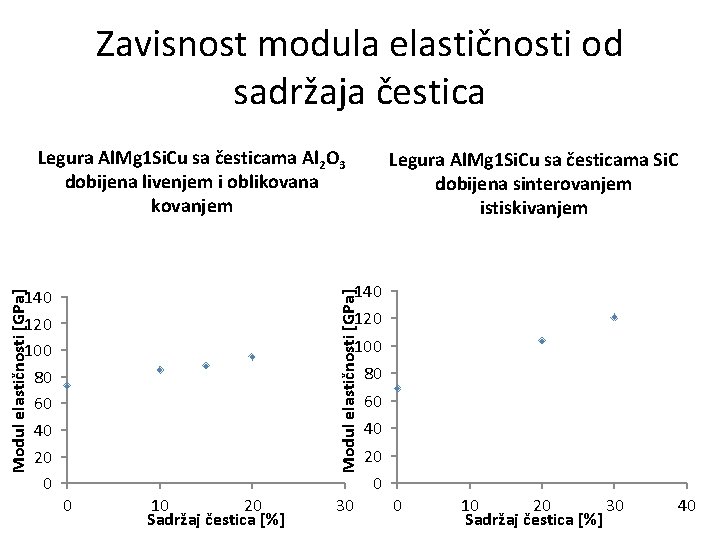 Zavisnost modula elastičnosti od sadržaja čestica

Legura AlMg1SiCu sa česticama $Al_2O_3$ dobijena livenjem i oblikovana kovanjem

Modul elastičnosti [GPa]

140
120
100
80
60
40
20
0

0 10 20 30

Sadržaj čestica [%]

Legura AlMg1SiCu sa česticama SiC dobijena sinterovanjem istiskivanjem

Modul elastičnosti [GPa]

140
120
100
80
60
40
20
0

0 10 20 30 40

Sadržaj čestica [%]